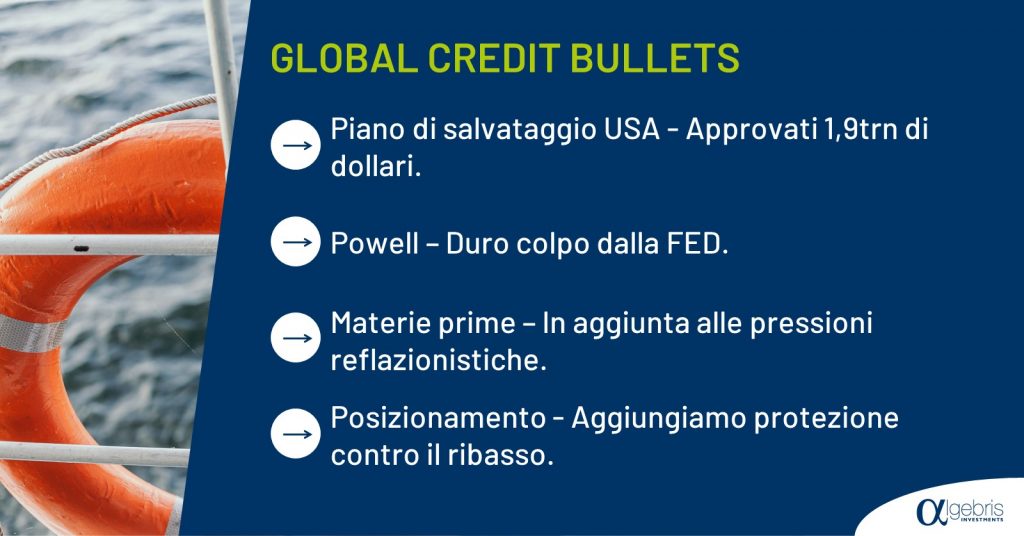 GLOBAL CREDIT BULLETS

→ Piano di salvataggio USA - Approvati 1,9trn di dollari.

→ Powell – Duro colpo dalla FED.

→ Materie prime – In aggiunta alle pressioni reflazionistiche.

→ Posizionamento - Aggiungiamo protezione contro il ribasso.

αlgebris INVESTMENTS